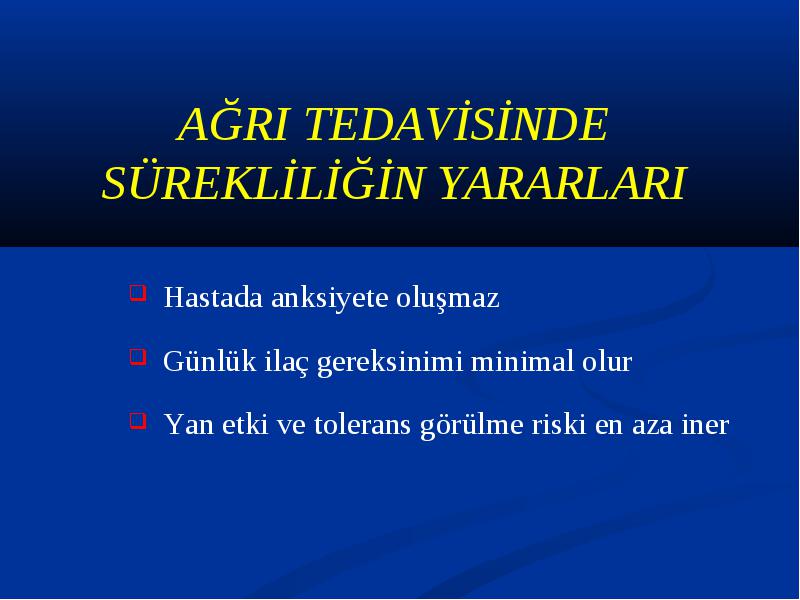 AĞRI TEDAVİSİNDE SÜREKLİLİĞİN YARARLARI

Hastada anksiyete oluşmaz

Günlük ilaç gereksinimi minimal olur

Yan etki ve tolerans görülme riski en aza iner